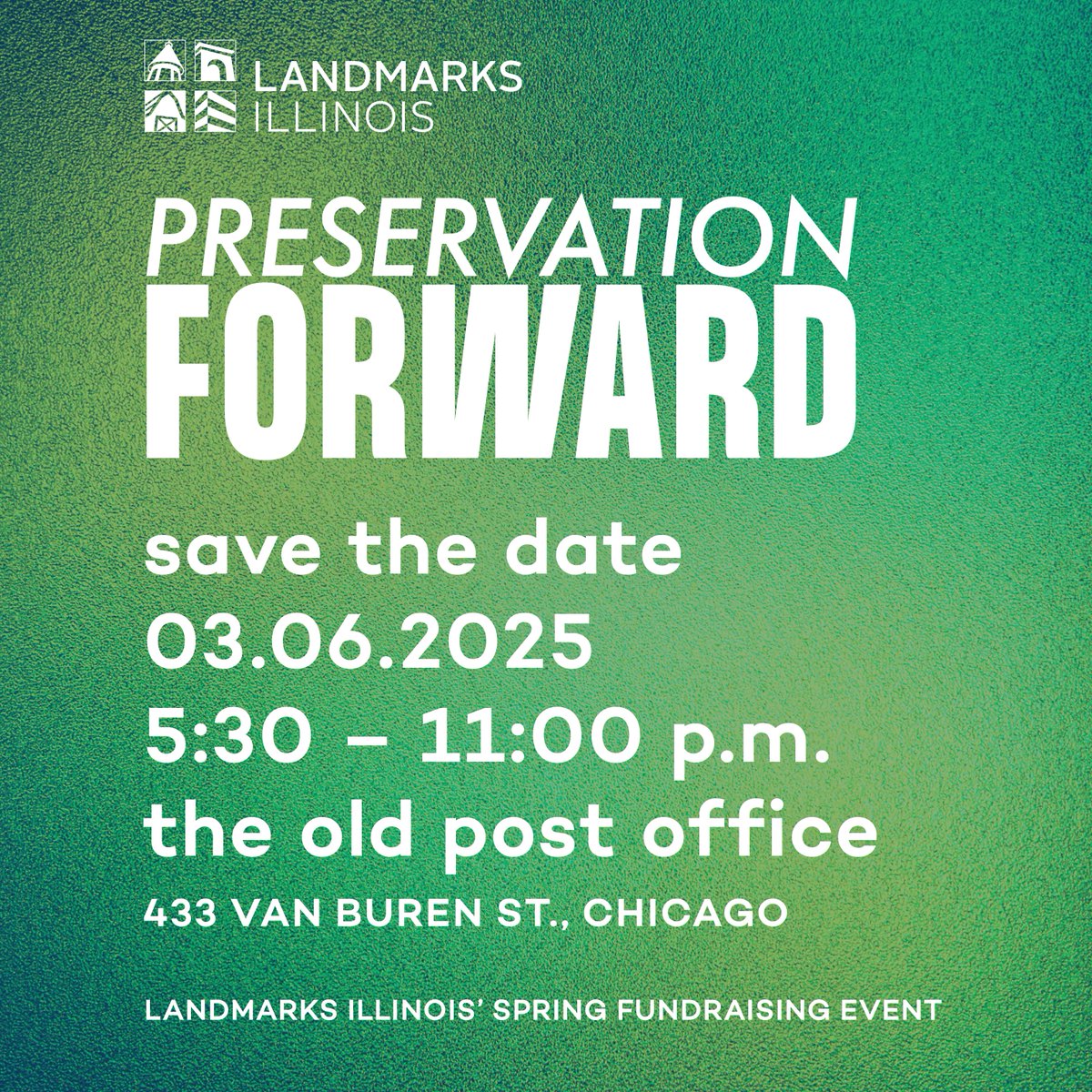 LANDMARKS ILLINOIS

PRESERVATION FORWARD

save the date
03.06.2025
5:30 – 11:00 p.m.
the old post office
433 VAN BUREN ST., CHICAGO

LANDMARKS ILLINOIS' SPRING FUNDRAISING EVENT